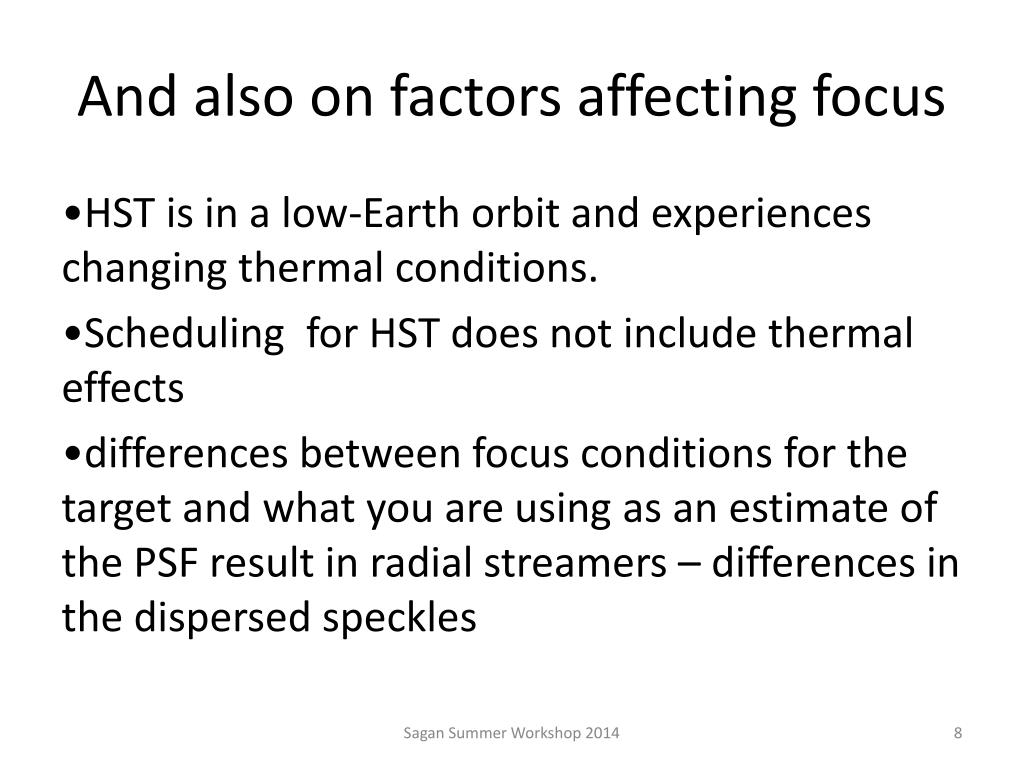 And also on factors affecting focus

•HST is in a low-Earth orbit and experiences changing thermal conditions.

•Scheduling  for HST does not include thermal effects

•differences between focus conditions for the target and what you are using as an estimate of the PSF result in radial streamers – differences in the dispersed speckles

Sagan Summer Workshop 2014

8